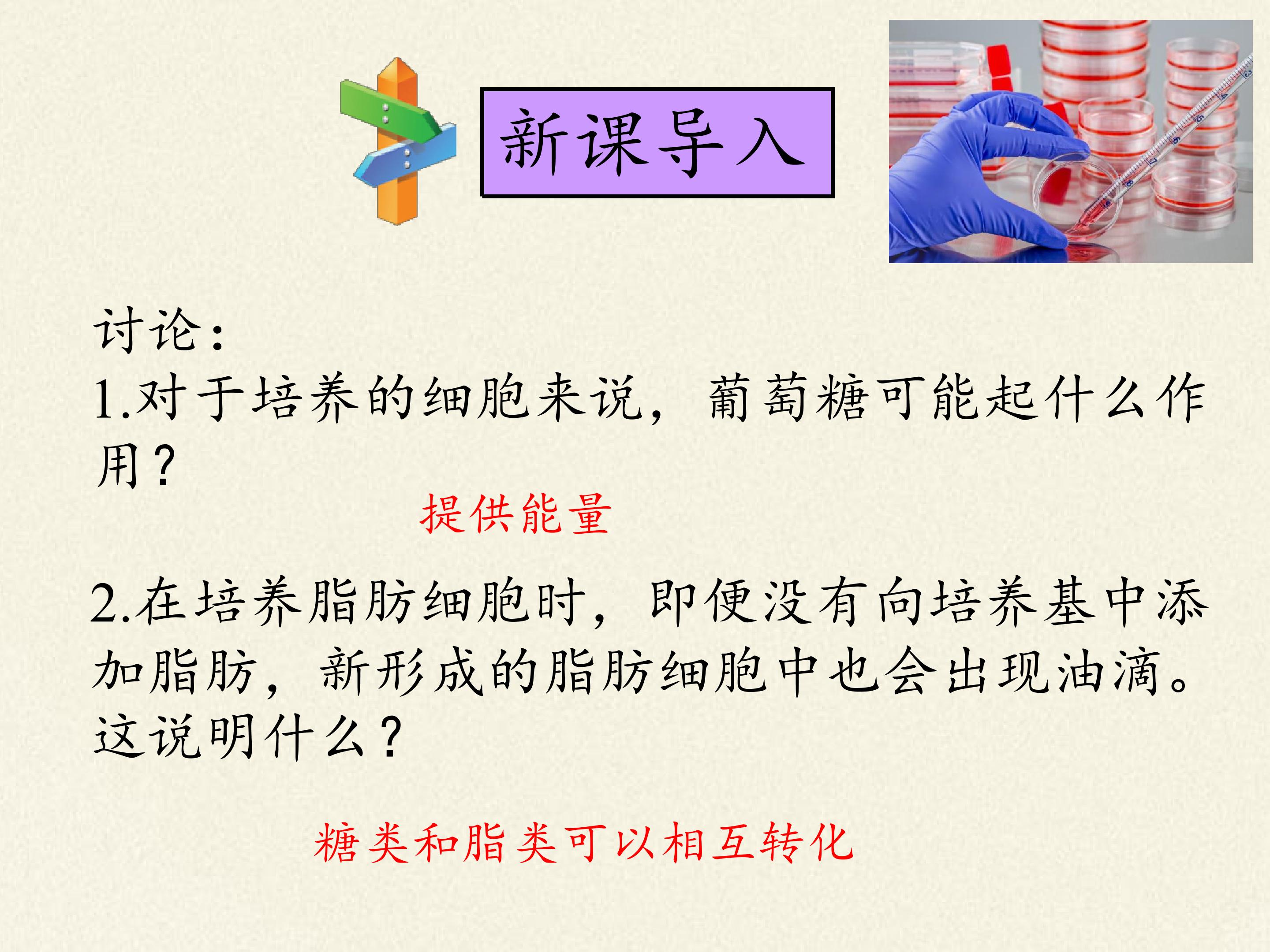 新课导入

讨论：

1.对于培养的细胞来说，葡萄糖可能起什么作用？

提供能量

2.在培养脂肪细胞时，即便没有向培养基中添加脂肪，新形成的脂肪细胞中也会出现油滴。这说明什么？

糖类和脂类可以相互转化